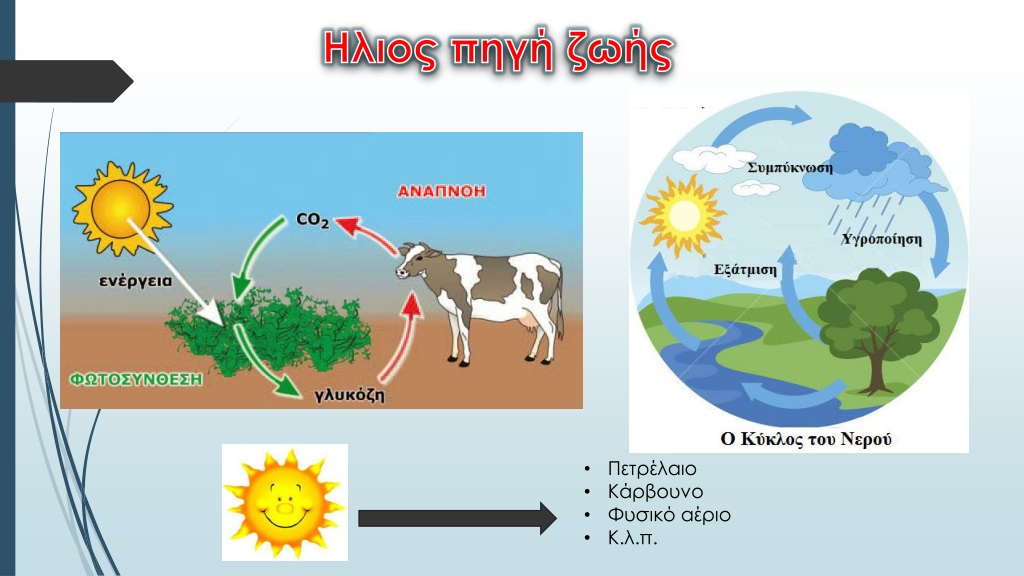 Ηλιος πηγή ζωής

ΑΝΑΠΝΟΗ
$CO_2$
ενέργεια
ΦΩΤΟΣΥΝΘΕΣΗ
γλυκόζη

Συμπύκνωση
Υγροποίηση
Εξάτμιση
Ο Κύκλος του Νερού

• Πετρέλαιο
• Κάρβουνο
• Φυσικό αέριο
• Κ.λ.π.